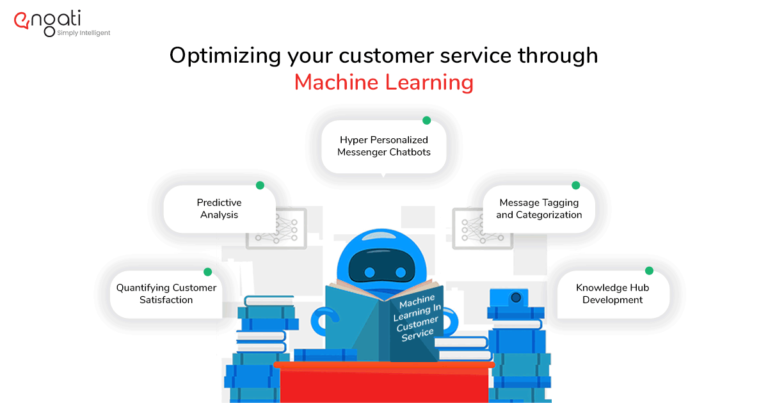 engati
Simply Intelligent

Optimizing your customer service through
Machine Learning

Hyper Personalized Messenger Chatbots

Predictive Analysis

Message Tagging and Categorization

Quantifying Customer Satisfaction

Knowledge Hub Development

Machine Learning In Customer Service